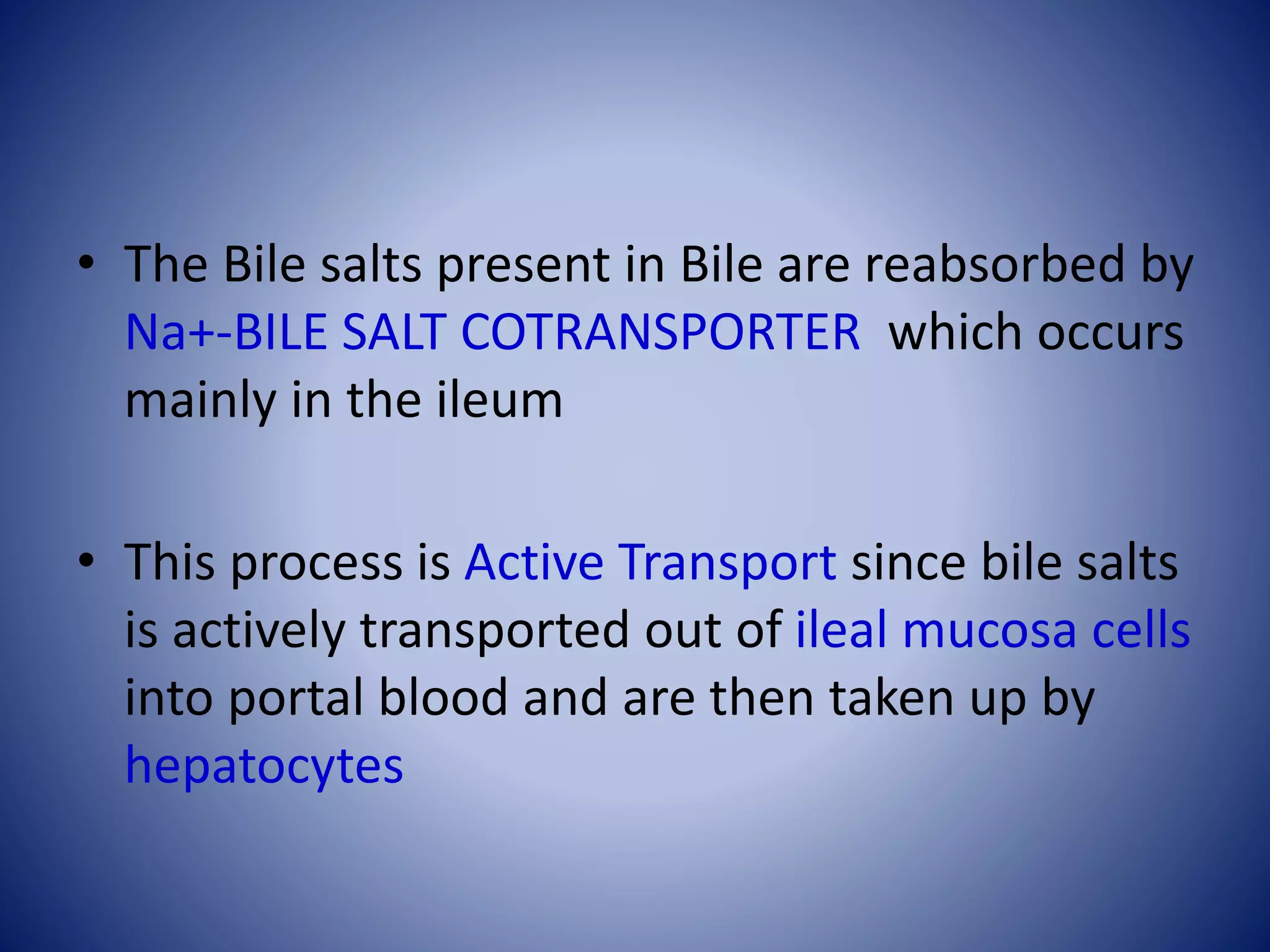 • The Bile salts present in Bile are reabsorbed by Na+-BILE SALT COTRANSPORTER which occurs mainly in the ileum

• This process is Active Transport since bile salts is actively transported out of ileal mucosa cells into portal blood and are then taken up by hepatocytes